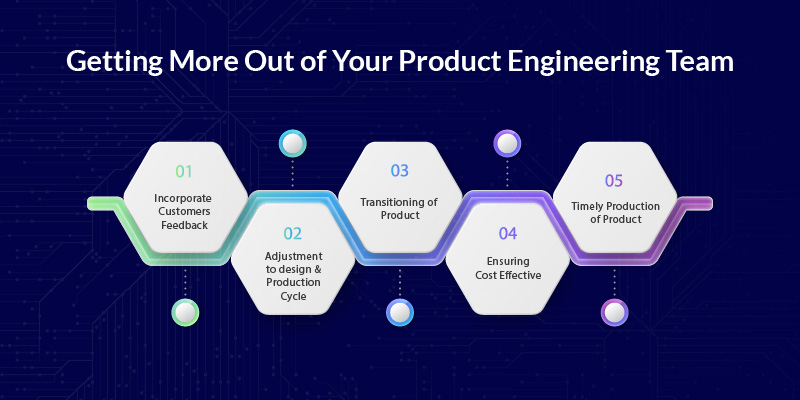 Getting More Out of Your Product Engineering Team

01
Incorporate Customers Feedback

02
Adjustment to design & Production Cycle

03
Transitioning of Product

04
Ensuring Cost Effective

05
Timely Production of Product